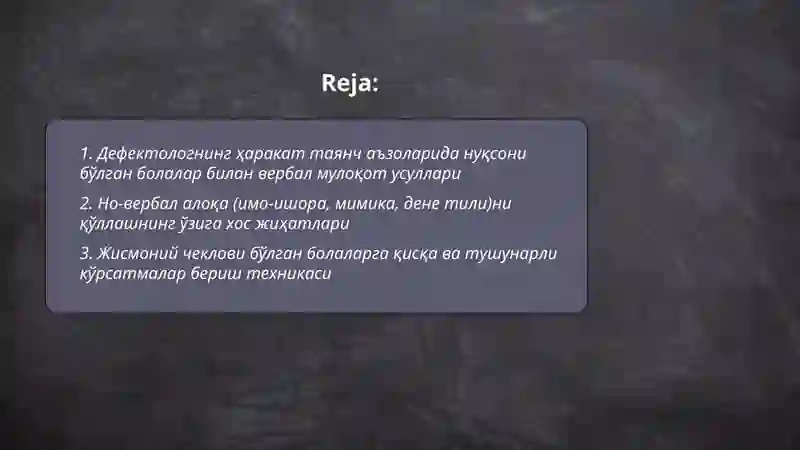 Reja:

1. Дефектологнинг ҳаракат таянч аъзоларида нуқсони бўлган болалар билан вербал мулоқот усуллари

2. Но-вербал алоқа (имо-ишора, мимика, дене тили)ни қўллашнинг ўзига хос жиҳатлари

3. Жисмоний чеклови бўлган болаларга қисқа ва тушунарли кўрсатмалар бериш техникаси